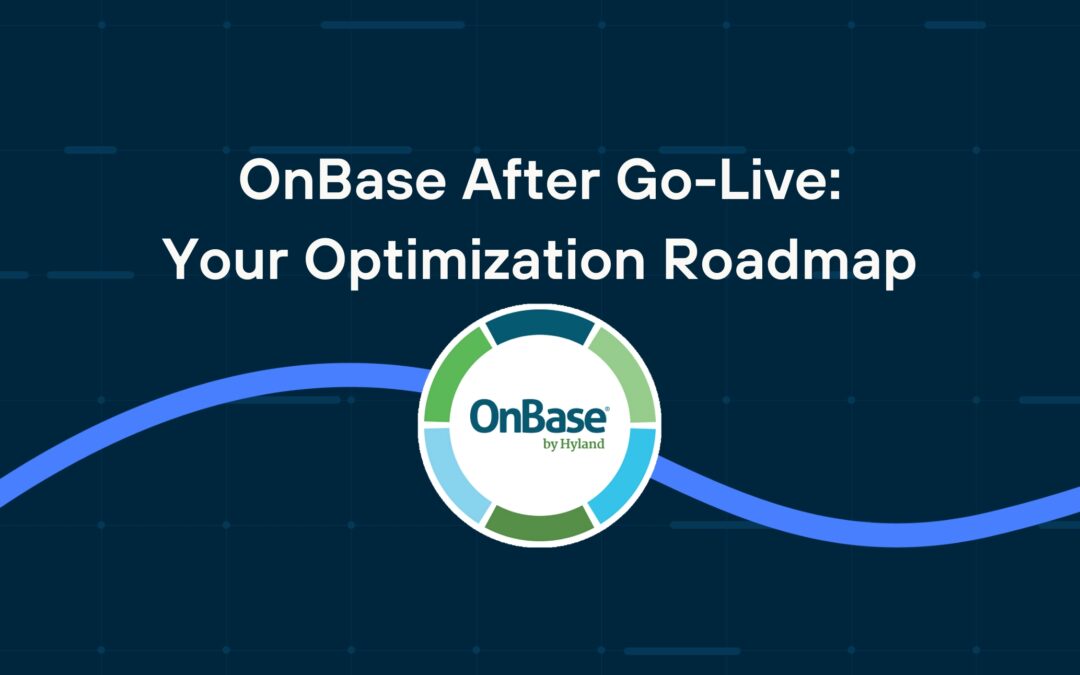 OnBase After Go-Live:
Your Optimization Roadmap

OnBase®
by Hyland